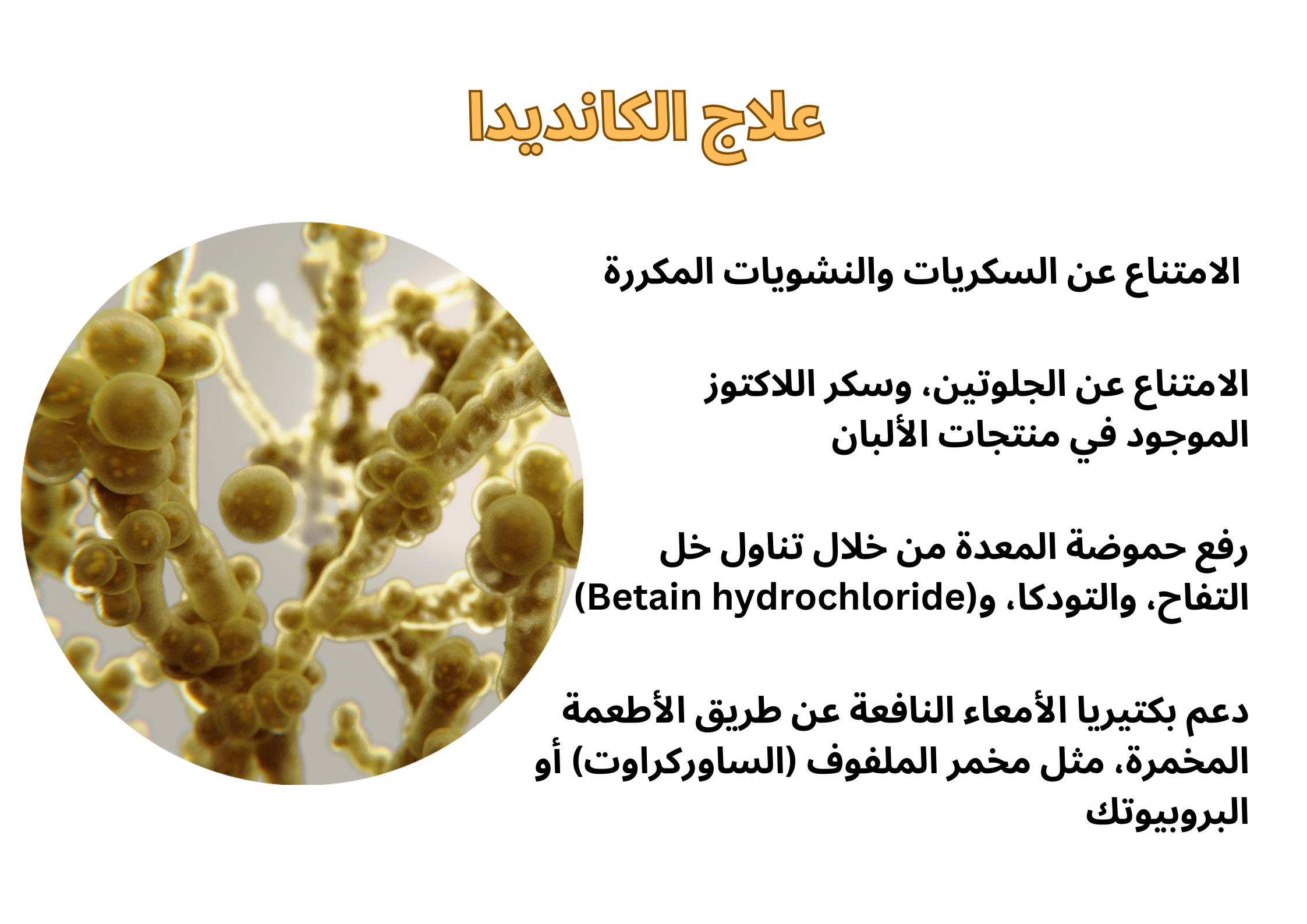 علاج الكانديدا

الامتناع عن السكريات والنشويات المكررة

الامتناع عن الجلوتين، وسكر اللاكتوز الموجود في منتجات الألبان

رفع حموضة المعدة من خلال تناول خل التفاح، والتودكا، و(Betain hydrochloride)

دعم بكتيريا الأمعاء النافعة عن طريق الأطعمة المخمرة، مثل مخمر الملفوف (الساوركراوت) أو البروبيوتك